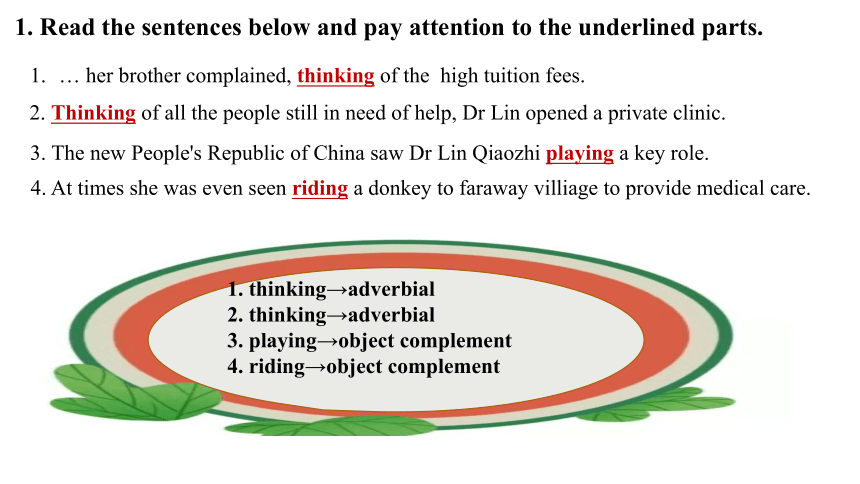 1. Read the sentences below and pay attention to the underlined parts.

1. … her brother complained, thinking of the high tuition fees.

2. Thinking of all the people still in need of help, Dr Lin opened a private clinic.

3. The new People's Republic of China saw Dr Lin Qiaozhi playing a key role.

4. At times she was even seen riding a donkey to faraway villiage to provide medical care.

1. thinking→adverbial
2. thinking→adverbial
3. playing→object complement
4. riding→object complement